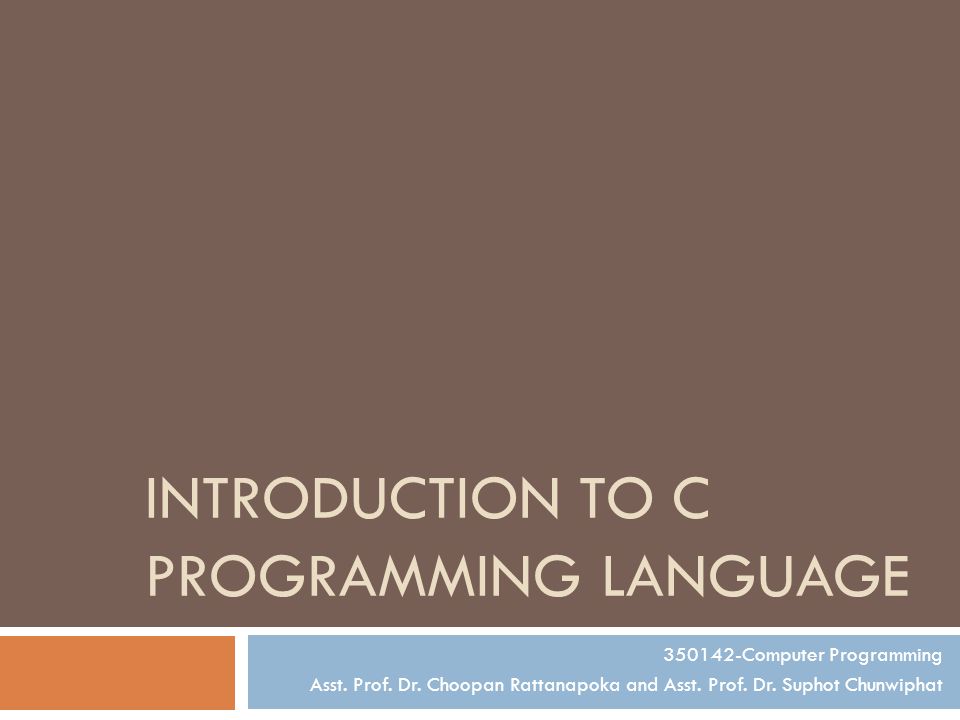 INTRODUCTION TO C PROGRAMMING LANGUAGE

350142-Computer Programming
Asst. Prof. Dr. Choopan Rattanapoka and Asst. Prof. Dr. Suphot Chunwiphat